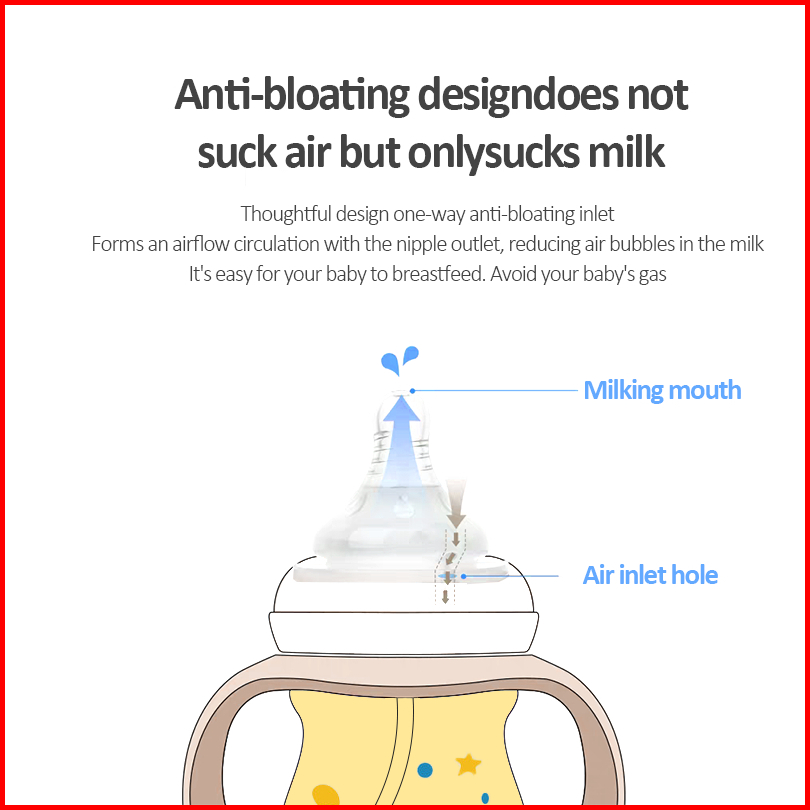 Anti-bloating designdoes not suck air but onlysucks milk

Thoughtful design one-way anti-bloating inlet
Forms an airflow circulation with the nipple outlet, reducing air bubbles in the milk
It's easy for your baby to breastfeed. Avoid your baby's gas

Milking mouth

Air inlet hole